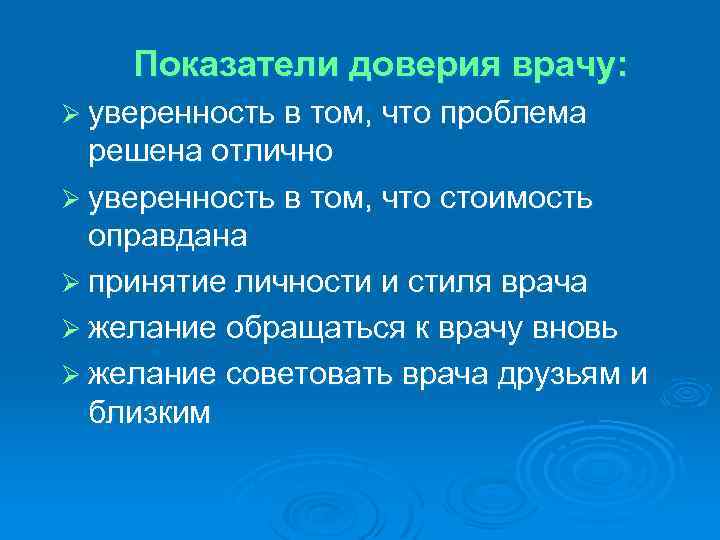 Показатели доверия врачу:

➢ уверенность в том, что проблема решена отлично

➢ уверенность в том, что стоимость оправдана

➢ принятие личности и стиля врача

➢ желание обращаться к врачу вновь

➢ желание советовать врача друзьям и близким